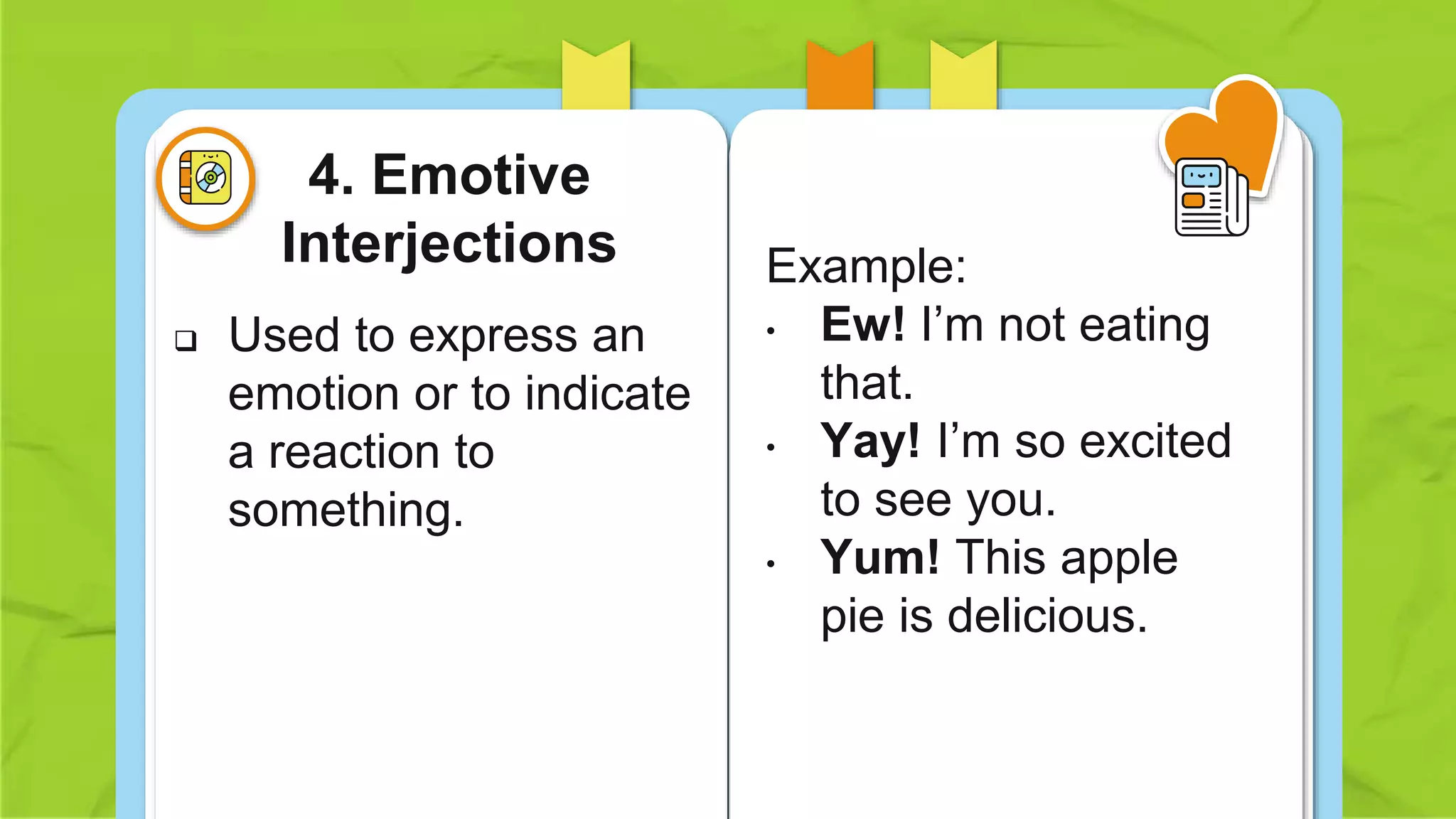 4. Emotive Interjections

❑ Used to express an emotion or to indicate a reaction to something.

Example:
• Ew! I’m not eating that.
• Yay! I’m so excited to see you.
• Yum! This apple pie is delicious.